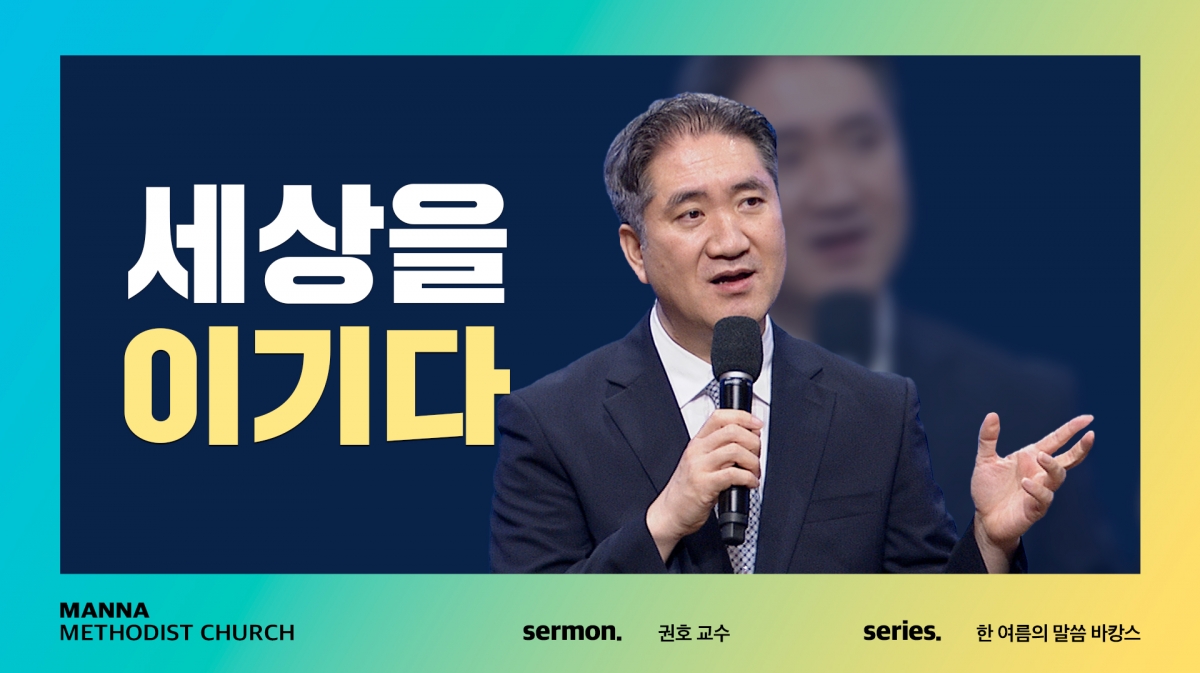 세상을
이기다

MANNA
METHODIST CHURCH

sermon. 권호 교수

series. 한 여름의 말씀 바캉스